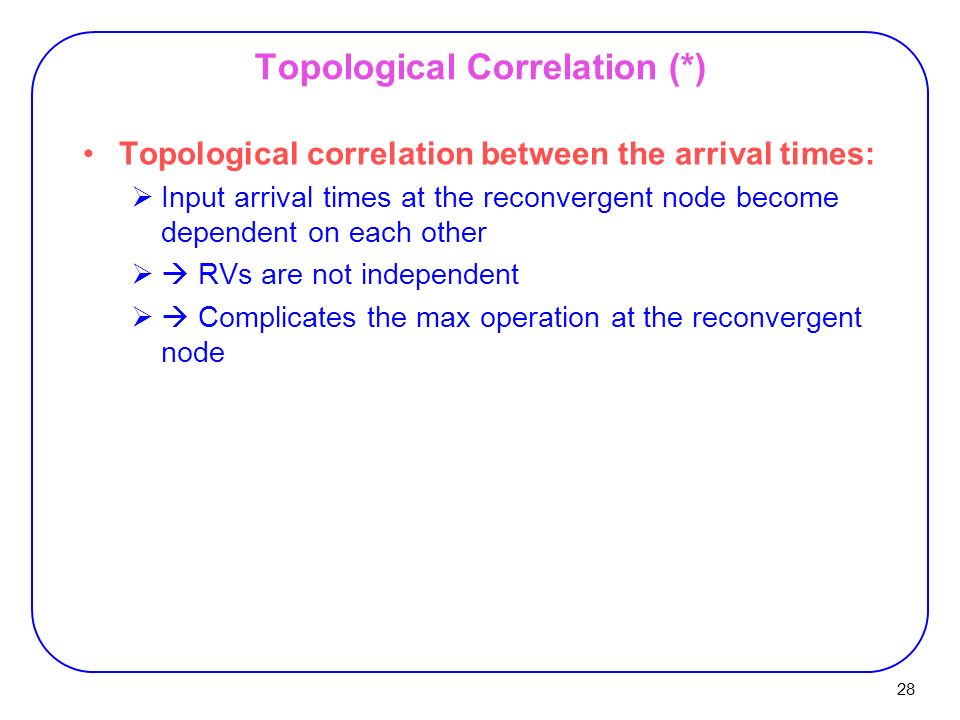 Topological Correlation (*)

• Topological correlation between the arrival times:

➢ Input arrival times at the reconvergent node become dependent on each other

➢ → RVs are not independent

➢ → Complicates the max operation at the reconvergent node

28